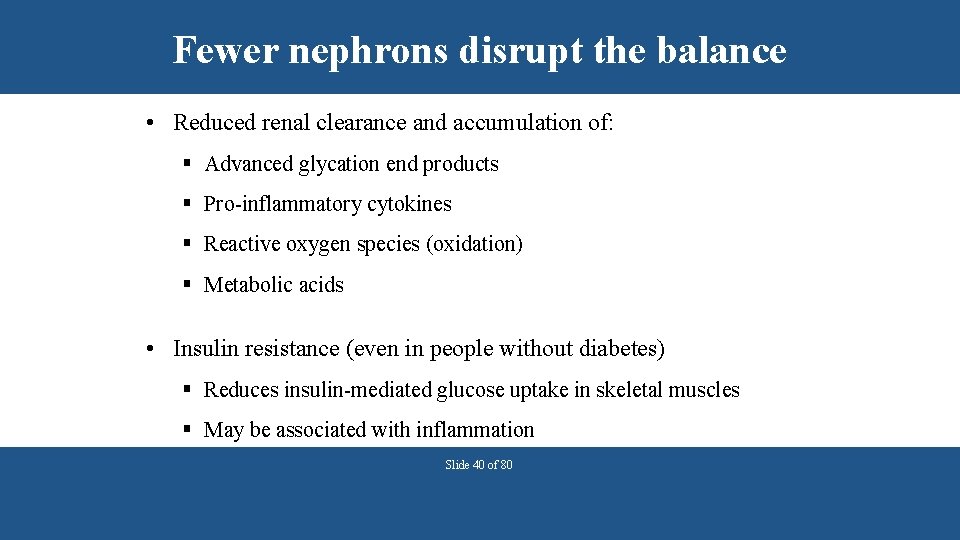 Fewer nephrons disrupt the balance

• Reduced renal clearance and accumulation of:
 ▪ Advanced glycation end products
 ▪ Pro-inflammatory cytokines
 ▪ Reactive oxygen species (oxidation)
 ▪ Metabolic acids

• Insulin resistance (even in people without diabetes)
 ▪ Reduces insulin-mediated glucose uptake in skeletal muscles
 ▪ May be associated with inflammation

Slide 40 of 80